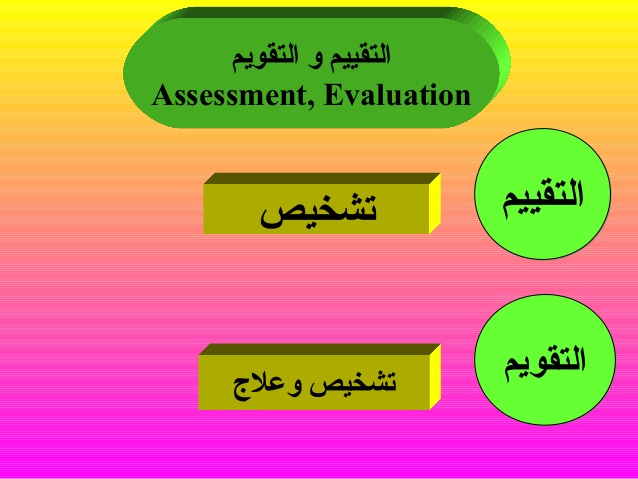 التقييم و التقويم
Assessment, Evaluation

التقييم

تشخيص

التقويم

تشخيص وعلاج